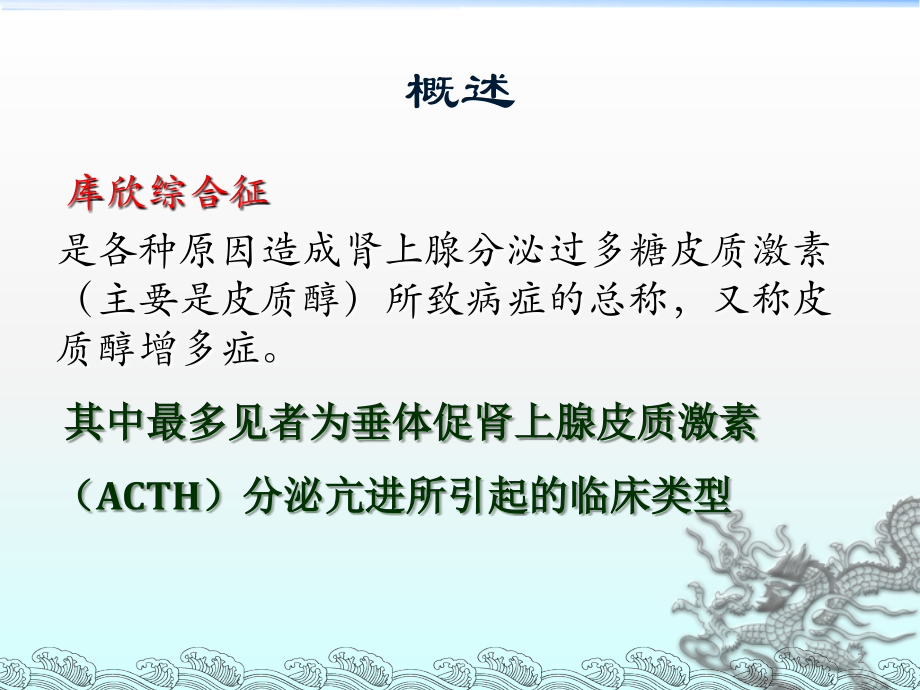 概述

库欣综合征

是各种原因造成肾上腺分泌过多糖皮质激素（主要是皮质醇）所致病症的总称，又称皮质醇增多症。

其中最多见者为垂体促肾上腺皮质激素（ACTH）分泌亢进所引起的临床类型